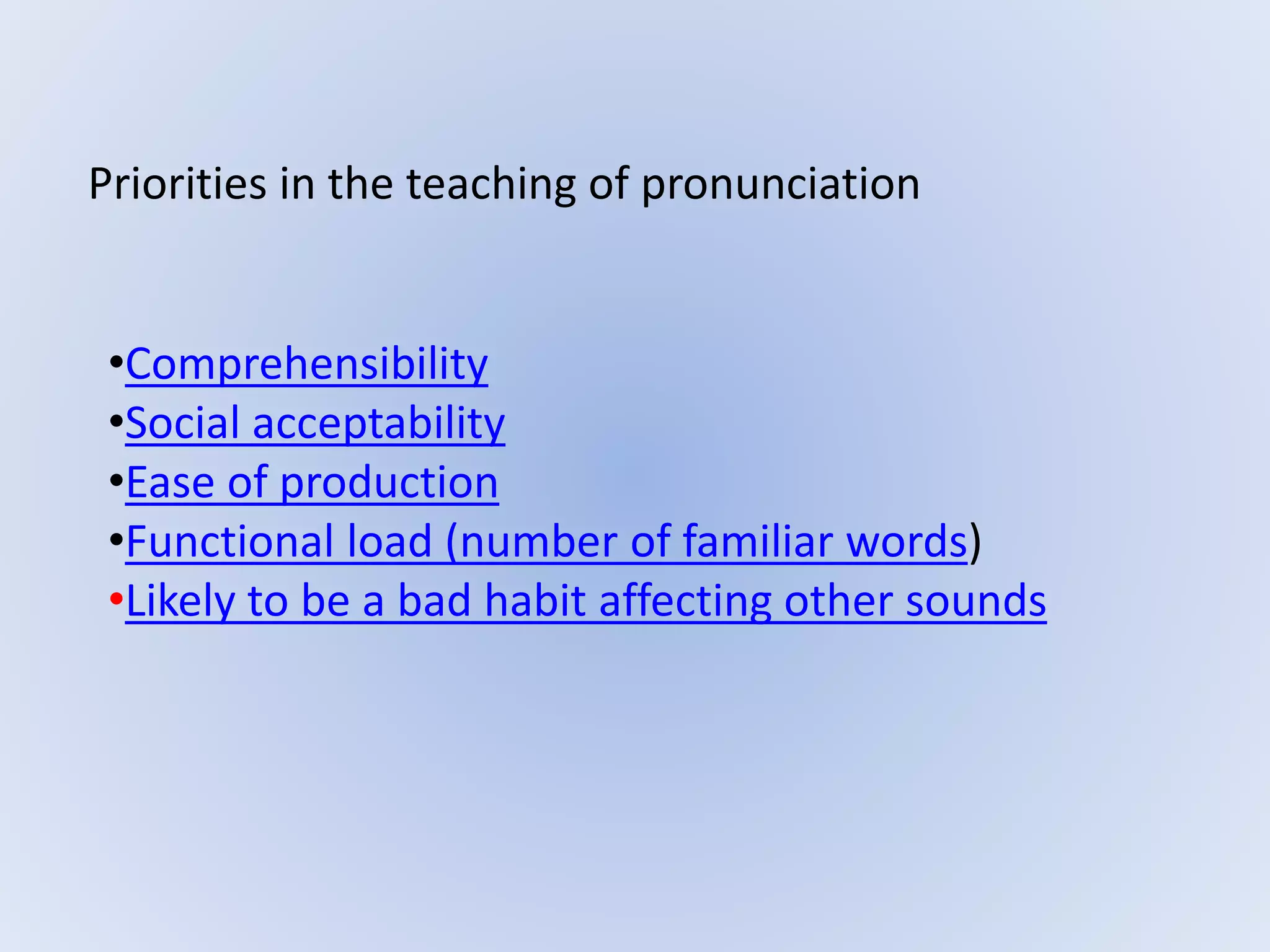 Priorities in the teaching of pronunciation

•Comprehensibility
•Social acceptability
•Ease of production
•Functional load (number of familiar words)
•Likely to be a bad habit affecting other sounds